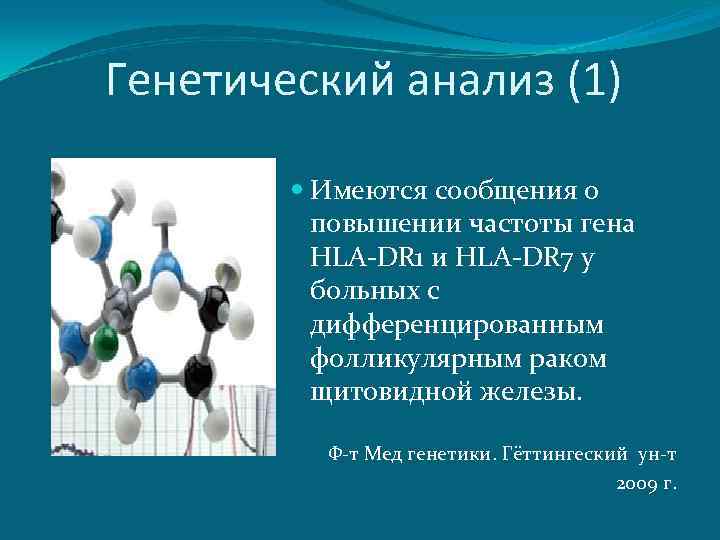 Генетический анализ (1)

Имеются сообщения о повышении частоты гена HLA-DR1 и HLA-DR7 у больных с дифференцированным фолликулярным раком щитовидной железы.

Ф-т Мед генетики. Гёттингеский ун-т 2009 г.